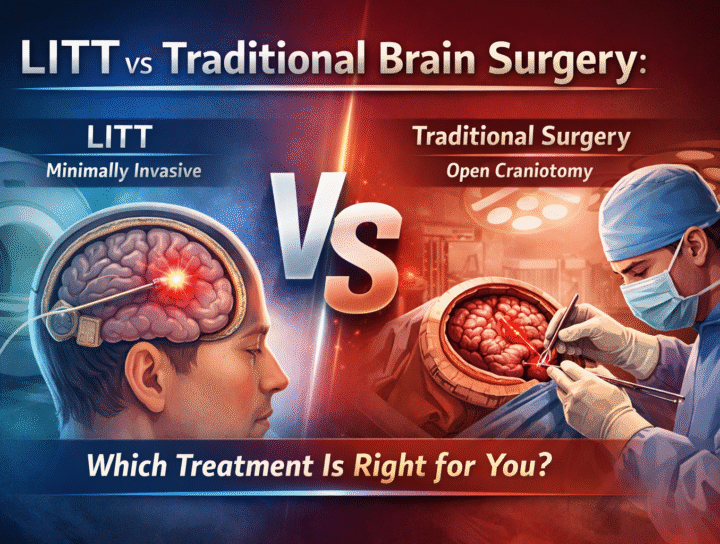 LITT vs Traditional Brain Surgery:

LITT
Minimally Invasive

VS

Traditional Surgery
Open Craniotomy

Which Treatment Is Right for You?